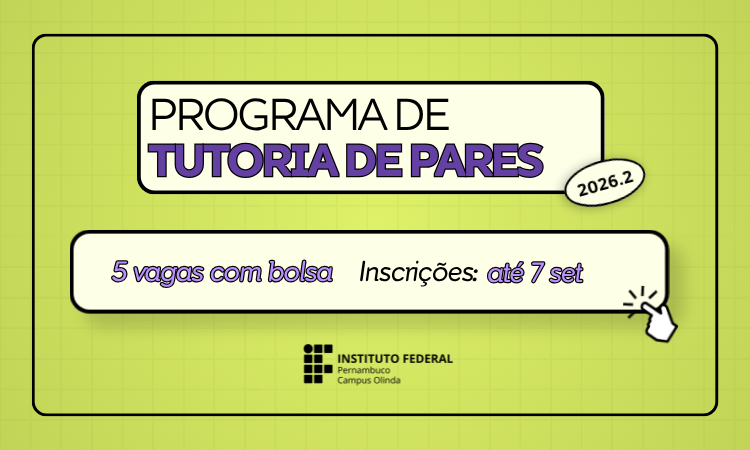 PROGRAMA DE
TUTORIA DE PARES

2026.2

5 vagas com bolsa  Inscrições: até 7 set

INSTITUTO FEDERAL
Pernambuco
Campus Olinda